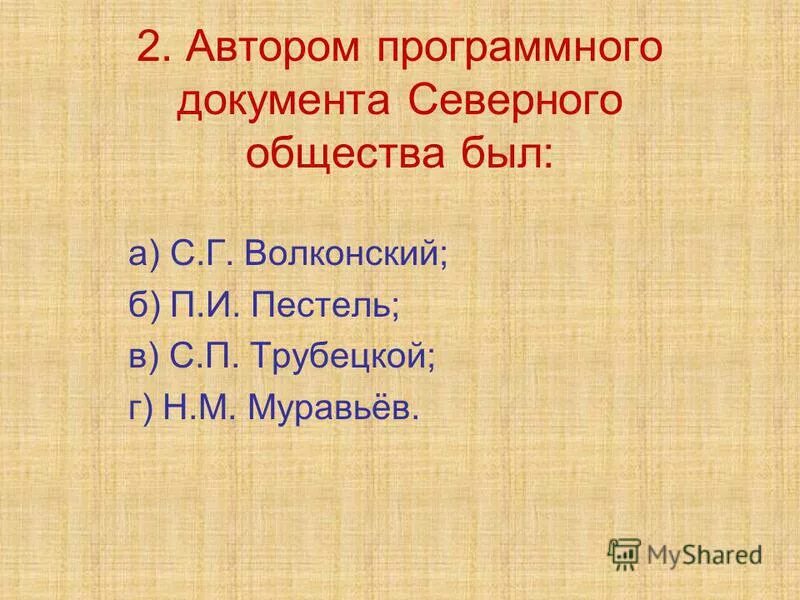 2. Автором программного документа Северного общества был:

а) С.Г. Волконский;
б) П.И. Пестель;
в) С.П. Трубецкой;
г) Н.М. Муравьёв.

MyShared